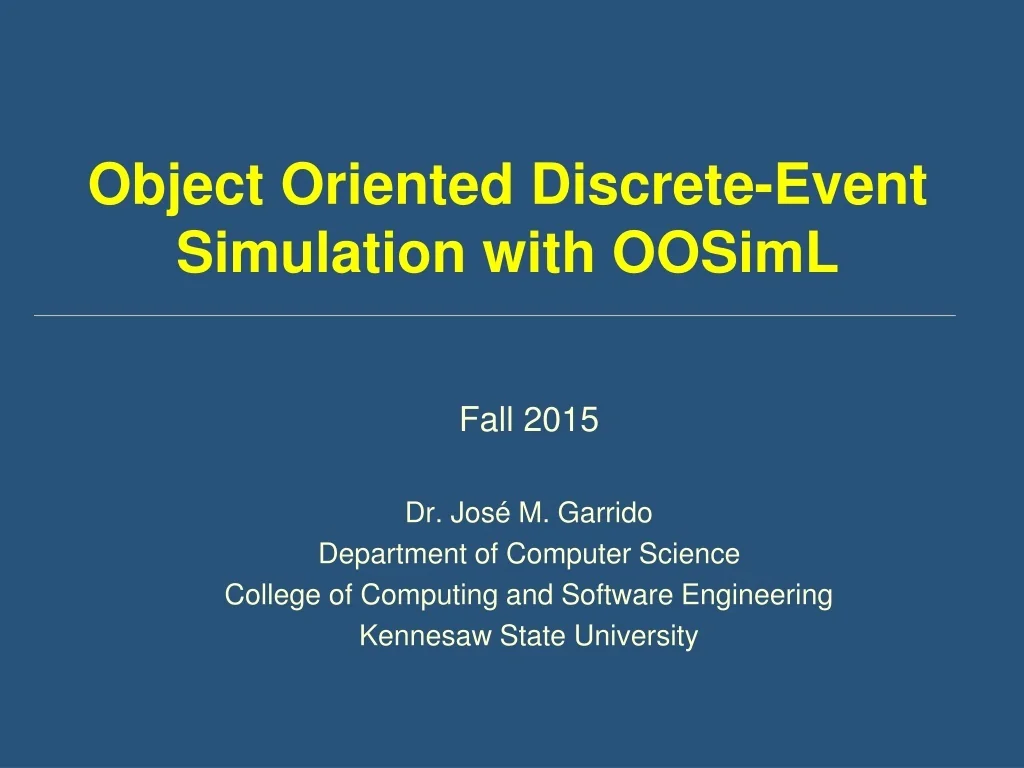 Object Oriented Discrete-Event Simulation with OOSimL

Fall 2015

Dr. José M. Garrido
Department of Computer Science
College of Computing and Software Engineering
Kennesaw State University